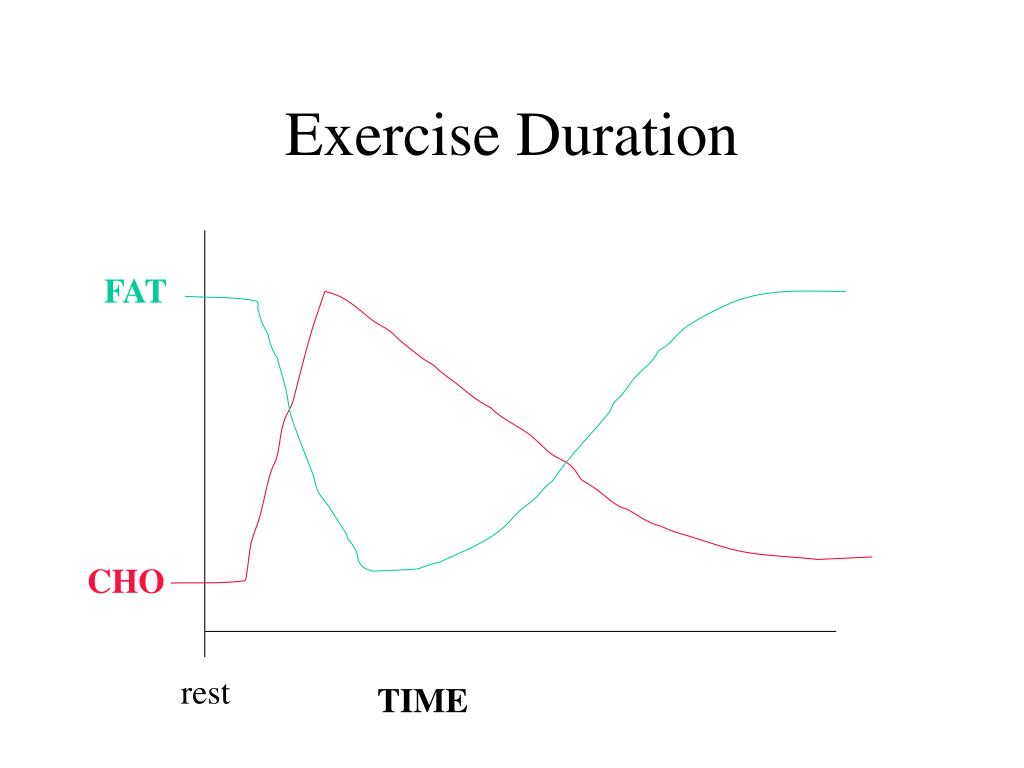 Exercise Duration

FAT

CHO

rest

TIME